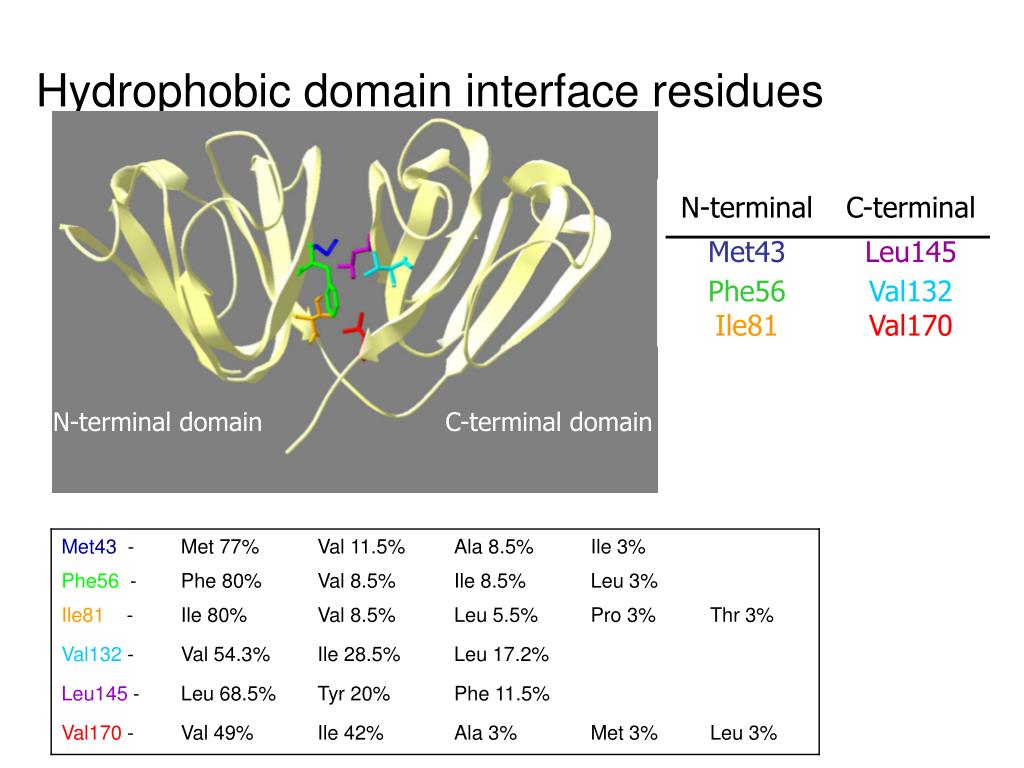 Hydrophobic domain interface residues

N-terminal domain

C-terminal domain

| N-terminal | C-terminal |
|---|---|
| Met43 | Leu145 |
| Phe56 | Val132 |
| Ile81 | Val170 |

| | | | | | |
|---|---|---|---|---|---|
| Met43 - | Met 77% | Val 11.5% | Ala 8.5% | Ile 3% | |
| Phe56 - | Phe 80% | Val 8.5% | Ile 8.5% | Leu 3% | |
| Ile81 - | Ile 80% | Val 8.5% | Leu 5.5% | Pro 3% | Thr 3% |
| Val132 - | Val 54.3% | Ile 28.5% | Leu 17.2% | | |
| Leu145 - | Leu 68.5% | Tyr 20% | Phe 11.5% | | |
| Val170 - | Val 49% | Ile 42% | Ala 3% | Met 3% | Leu 3% |